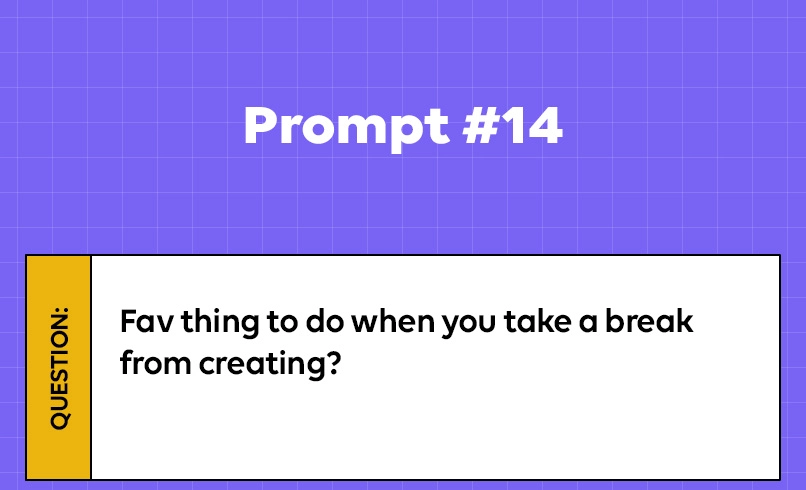 Prompt #14

QUESTION:

Fav thing to do when you take a break from creating?